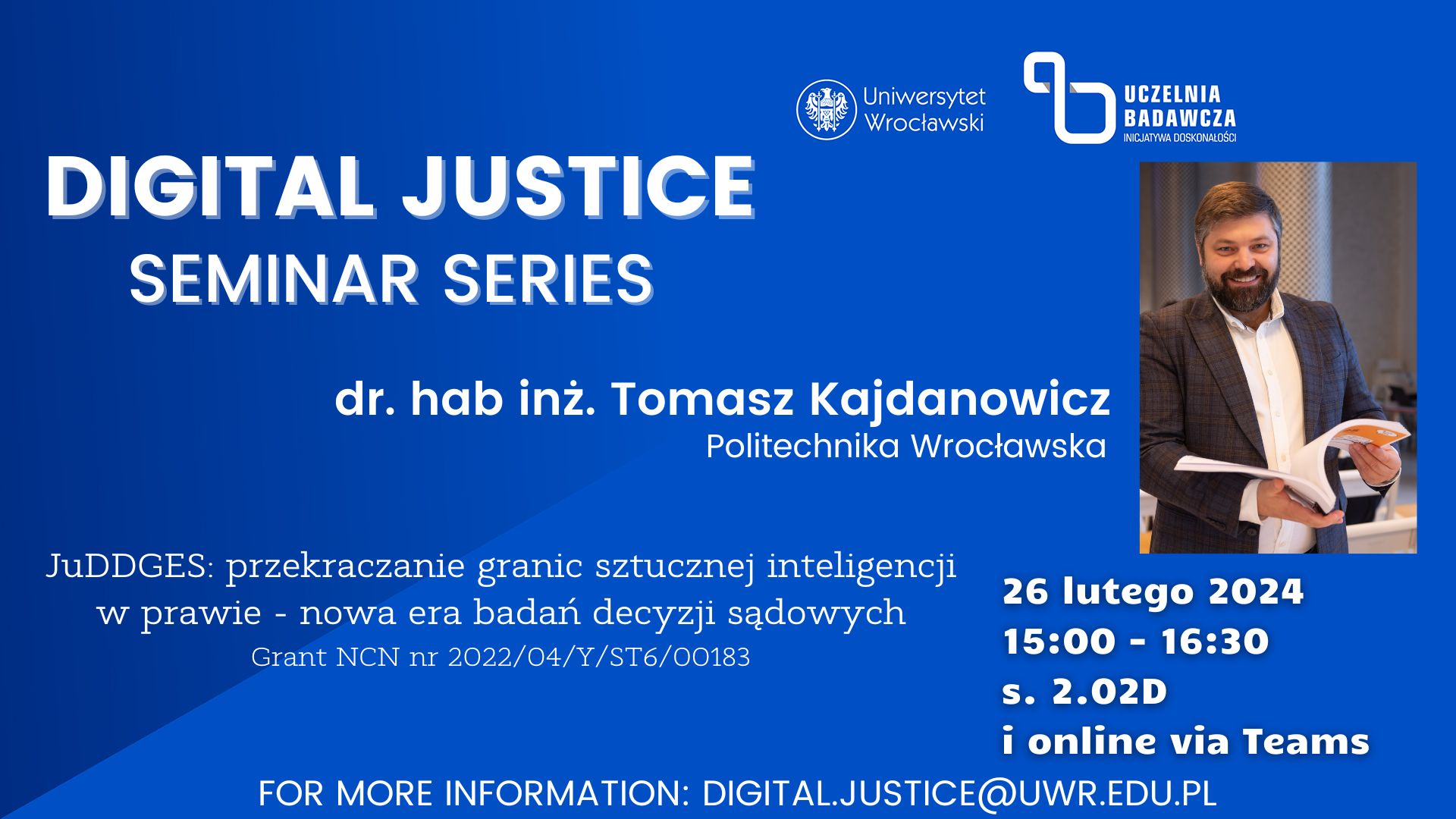 Uniwersytet Wrocławski

UCZELNIA BADAWCZA
INICJATYWA DOSKONAŁOŚCI

DIGITAL JUSTICE
SEMINAR SERIES

dr. hab inż. Tomasz Kajdanowicz
Politechnika Wrocławska

JuDDGES: przekraczanie granic sztucznej inteligencji w prawie - nowa era badań decyzji sądowych
Grant NCN nr 2022/04/Y/ST6/00183

26 lutego 2024
15:00 - 16:30
s. 2.02D
i online via Teams

FOR MORE INFORMATION: DIGITAL.JUSTICE@UWR.EDU.PL